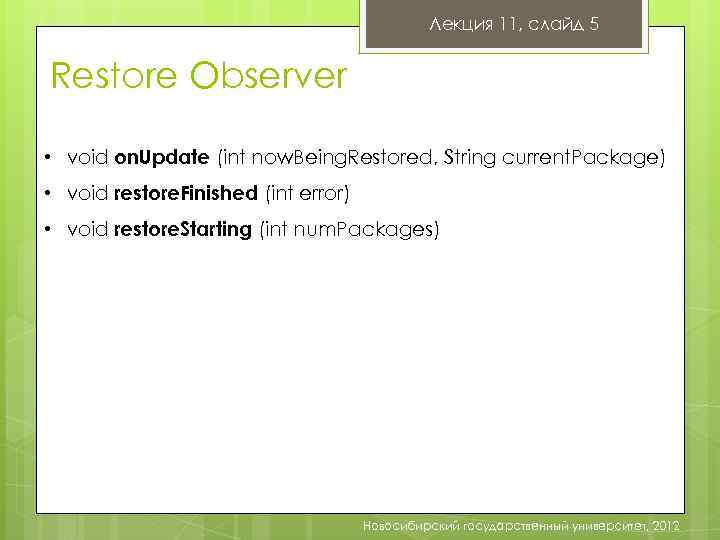 Лекция 11, слайд 5

Restore Observer

• void onUpdate (int nowBeingRestored, String currentPackage)
• void restoreFinished (int error)
• void restoreStarting (int numPackages)

Новосибирский государственный университет, 2012